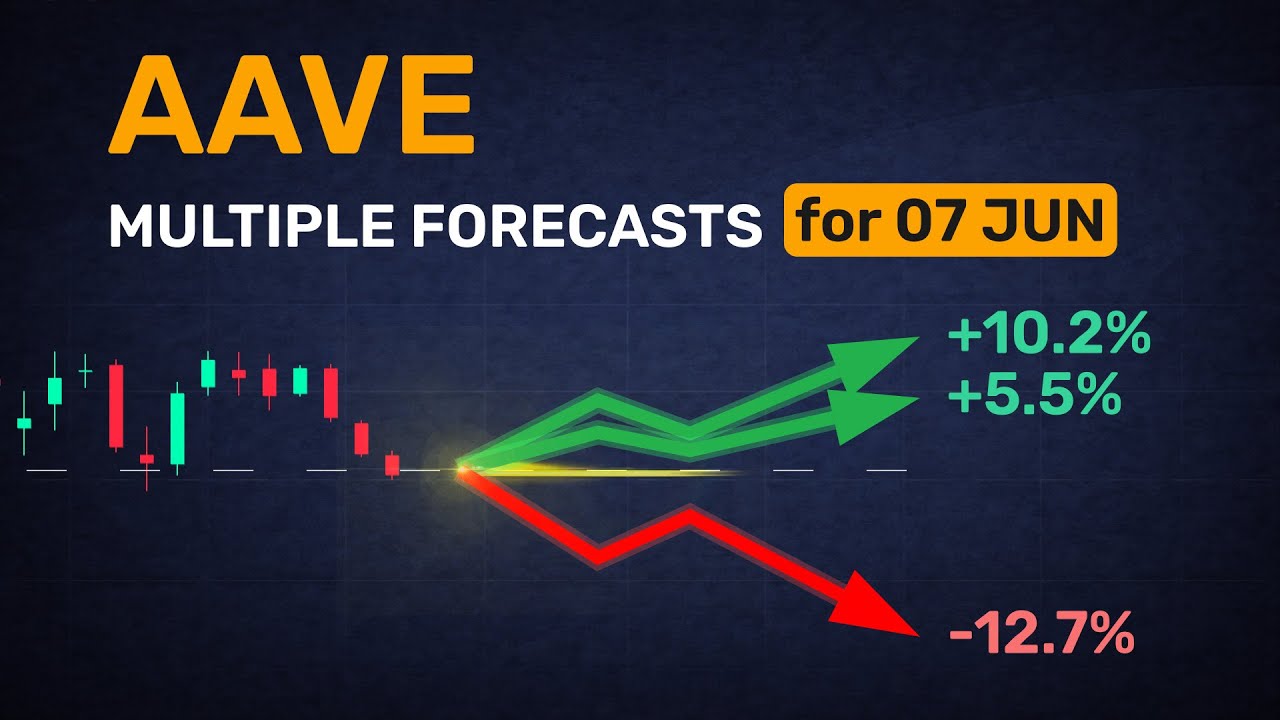 AAVE
MULTIPLE FORECASTS for 07 JUN

+10.2%
+5.5%

-12.7%